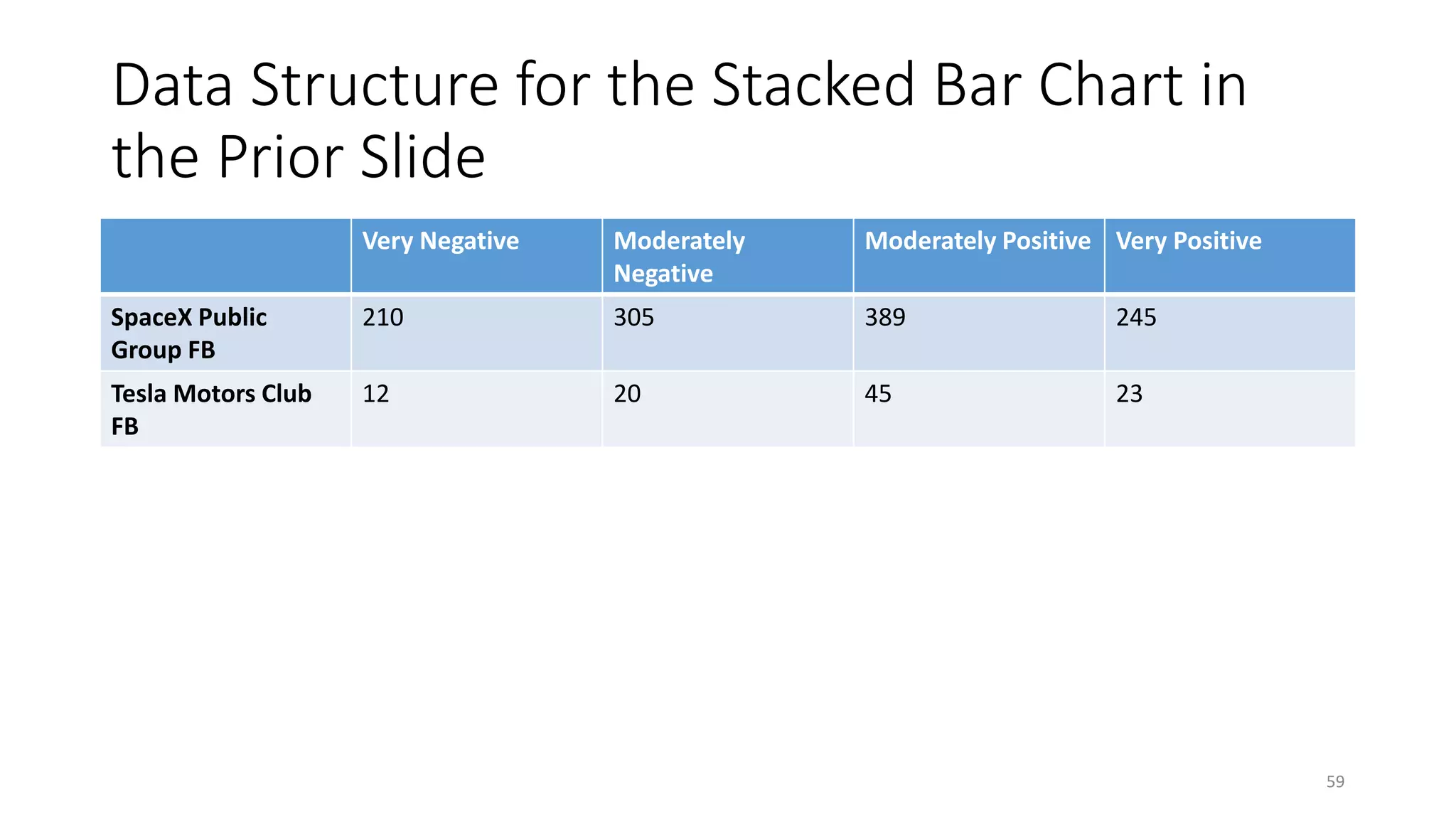 Data Structure for the Stacked Bar Chart in the Prior Slide

| | Very Negative | Moderately Negative | Moderately Positive | Very Positive |
|---|---|---|---|---|
| SpaceX Public Group FB | 210 | 305 | 389 | 245 |
| Tesla Motors Club FB | 12 | 20 | 45 | 23 |

59